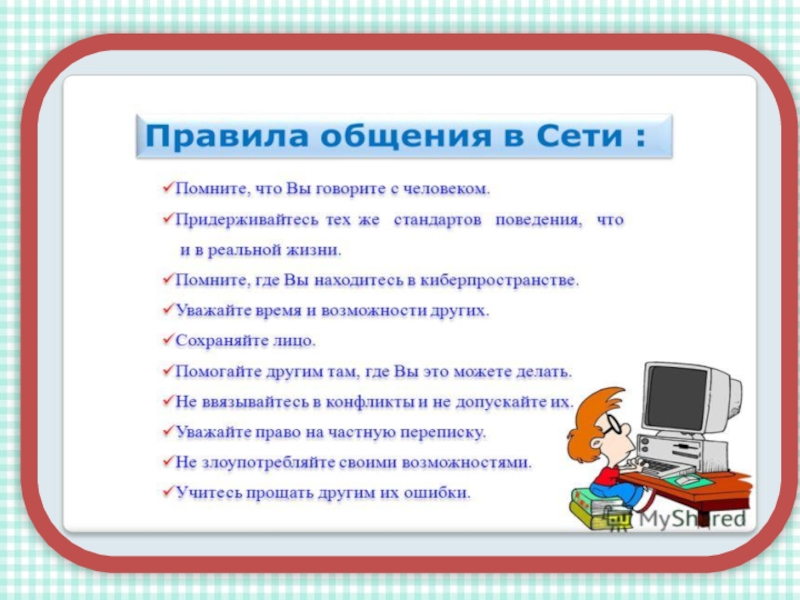 Правила общения в Сети :

✓Помните, что Вы говорите с человеком.

✓Придерживайтесь тех же стандартов поведения, что и в реальной жизни.

✓Помните, где Вы находитесь в киберпространстве.

✓Уважайте время и возможности других.

✓Сохраняйте лицо.

✓Помогайте другим там, где Вы это можете делать.

✓Не ввязывайтесь в конфликты и не допускайте их.

✓Уважайте право на частную переписку.

✓Не злоупотребляйте своими возможностями.

✓Учитесь прощать другим их ошибки.

MyShared